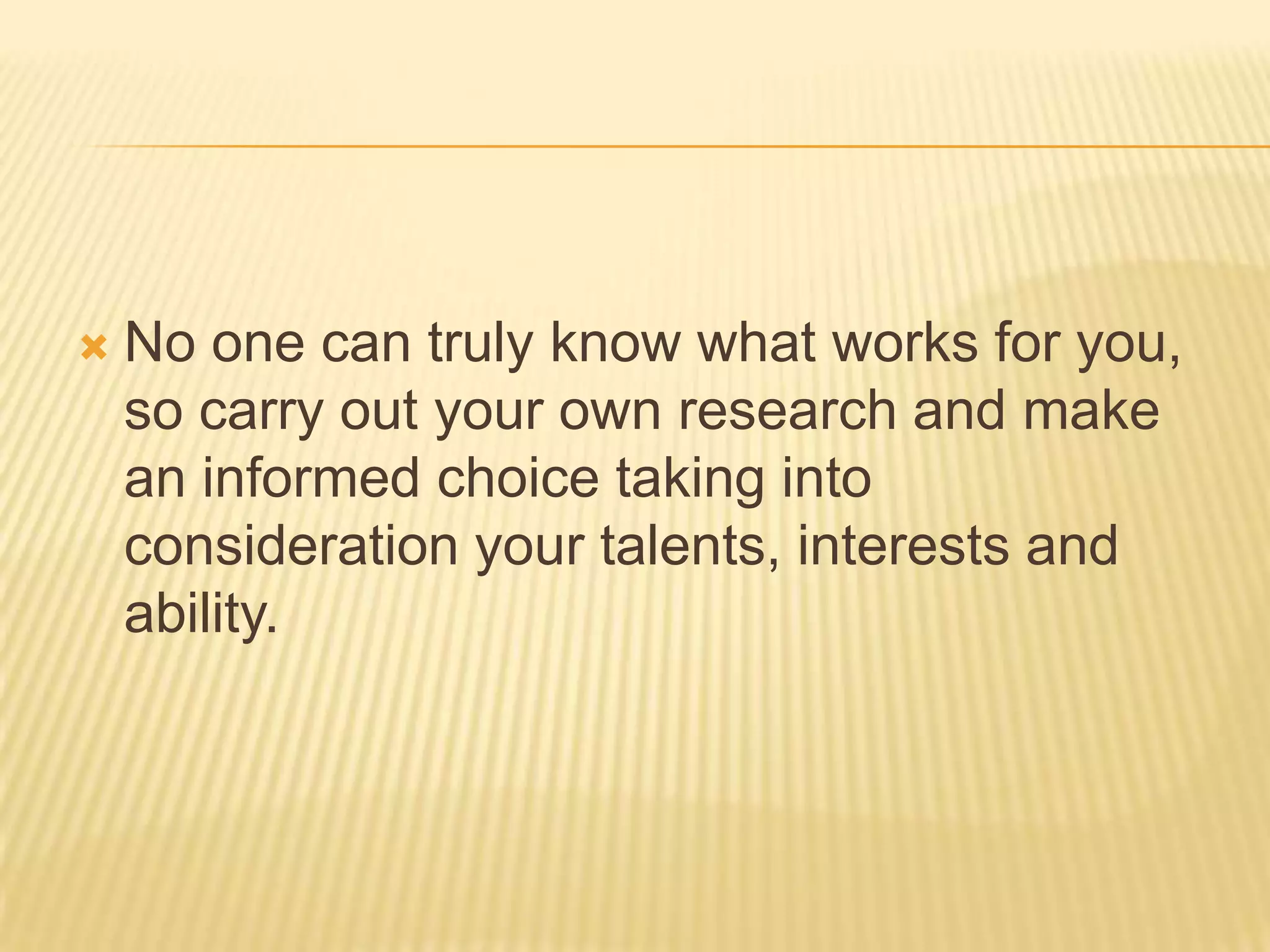 No one can truly know what works for you, so carry out your own research and make an informed choice taking into consideration your talents, interests and ability.